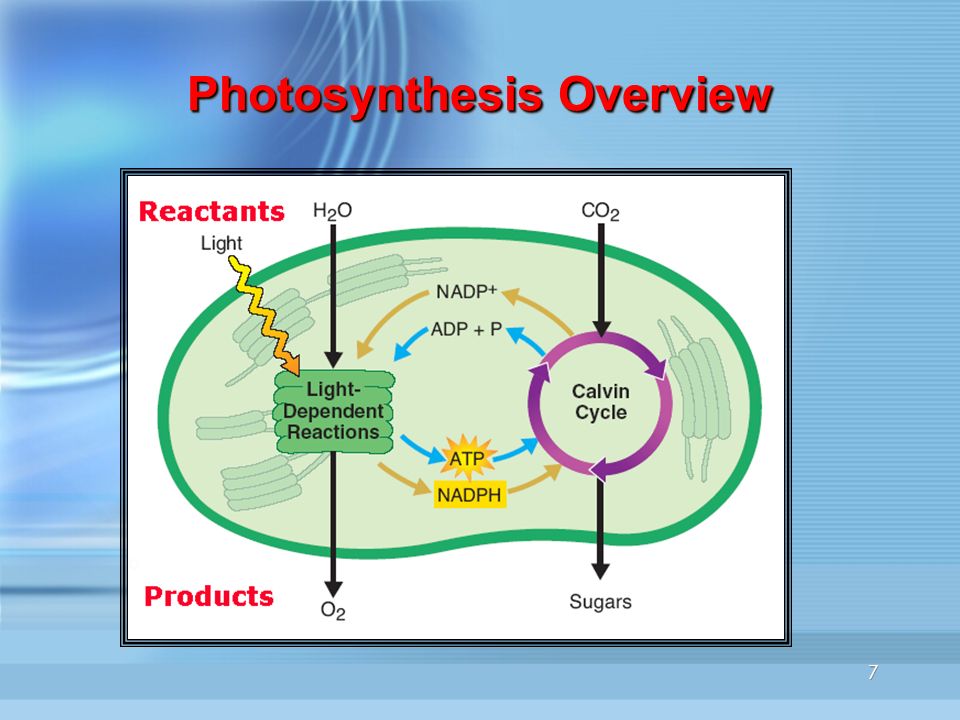 Photosynthesis Overview

Reactants
$H_2O$
$CO_2$
Light
$NADP^+$
ADP + P
Light-Dependent Reactions
Calvin Cycle
ATP
NADPH
Products
$O_2$
Sugars

7